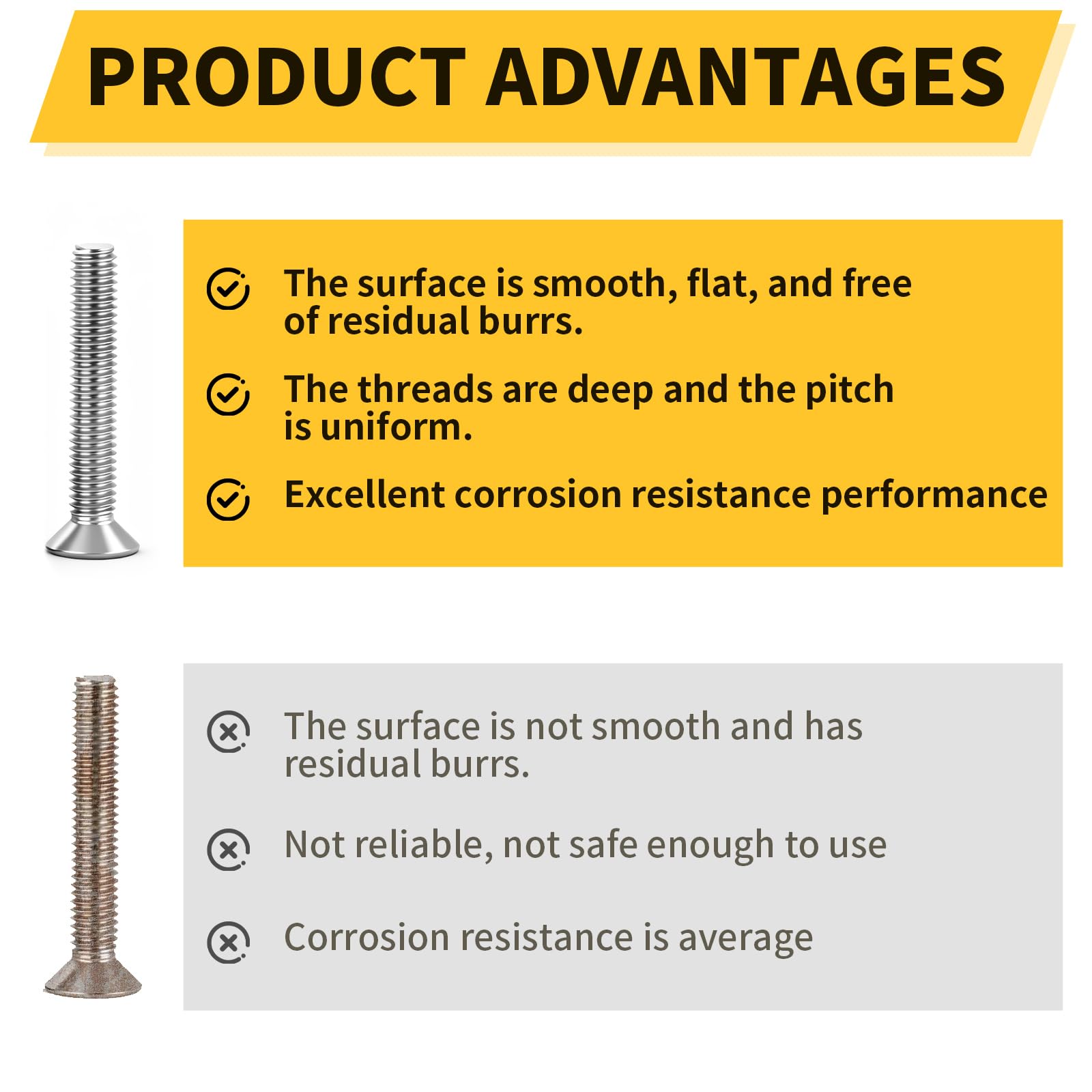 PRODUCT ADVANTAGES

The surface is smooth, flat, and free of residual burrs.

The threads are deep and the pitch is uniform.

Excellent corrosion resistance performance

The surface is not smooth and has residual burrs.

Not reliable, not safe enough to use

Corrosion resistance is average